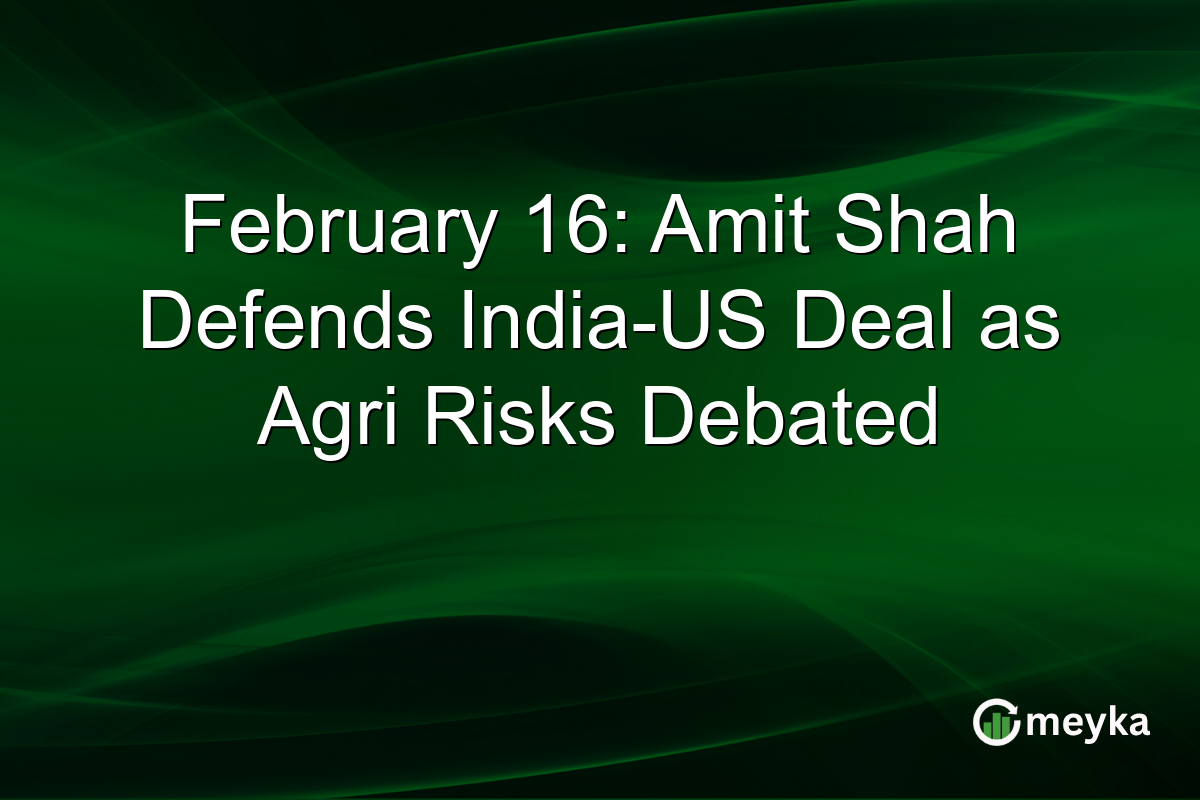 February 16: Amit Shah Defends India-US Deal as Agri Risks Debated

meyka